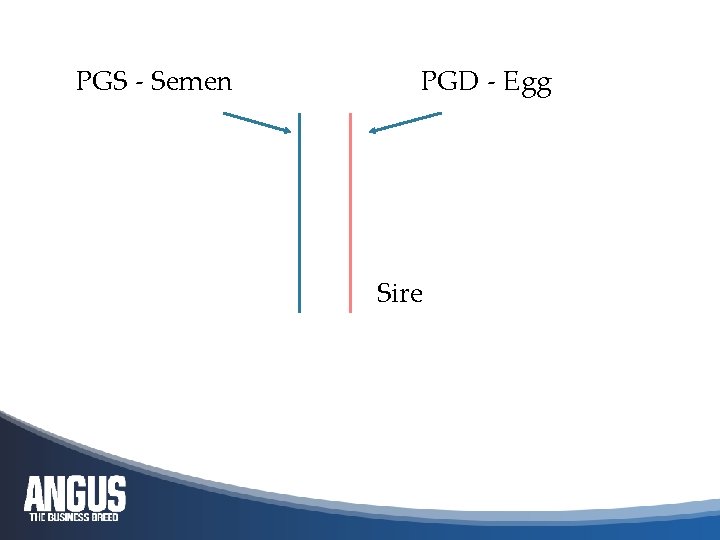 PGS - Semen

PGD - Egg

Sire

ANGUS
THE BUSINESS BREED